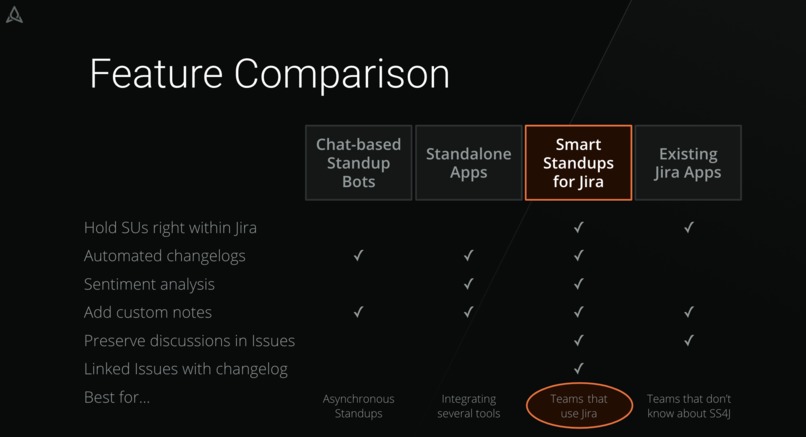 Feature Comparison

| | Chat-based Standup Bots | Standalone Apps | Smart Standups for Jira | Existing Jira Apps |
|---|---|---|---|---|
| Hold SUs right within Jira | | | ✓ | ✓ |
| Automated changelogs | ✓ | ✓ | ✓ | |
| Sentiment analysis | | ✓ | ✓ | |
| Add custom notes | ✓ | ✓ | ✓ | ✓ |
| Preserve discussions in Issues | | | ✓ | ✓ |
| Linked Issues with changelog | | | ✓ | |
| Best for... | Asynchronous Standups | Integrating several tools | Teams that use Jira | Teams that don't know about SS4J |